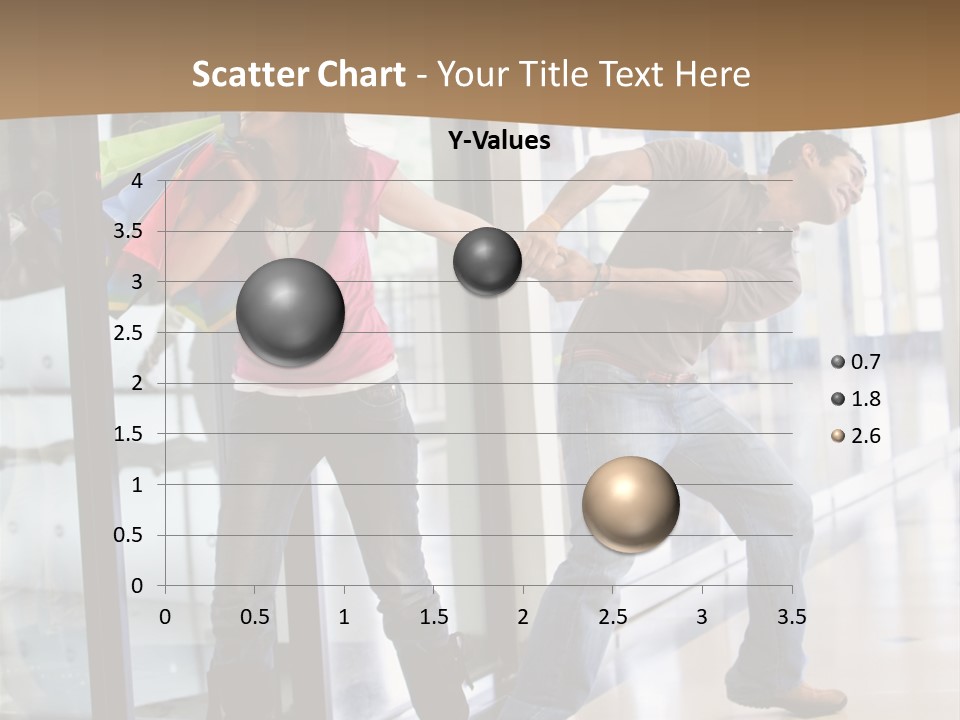 Scatter Chart - Your Title Text Here

Y-Values

4
3.5
3
2.5
2
1.5
1
0.5
0

0 0.5 1 1.5 2 2.5 3 3.5

0.7
1.8
2.6